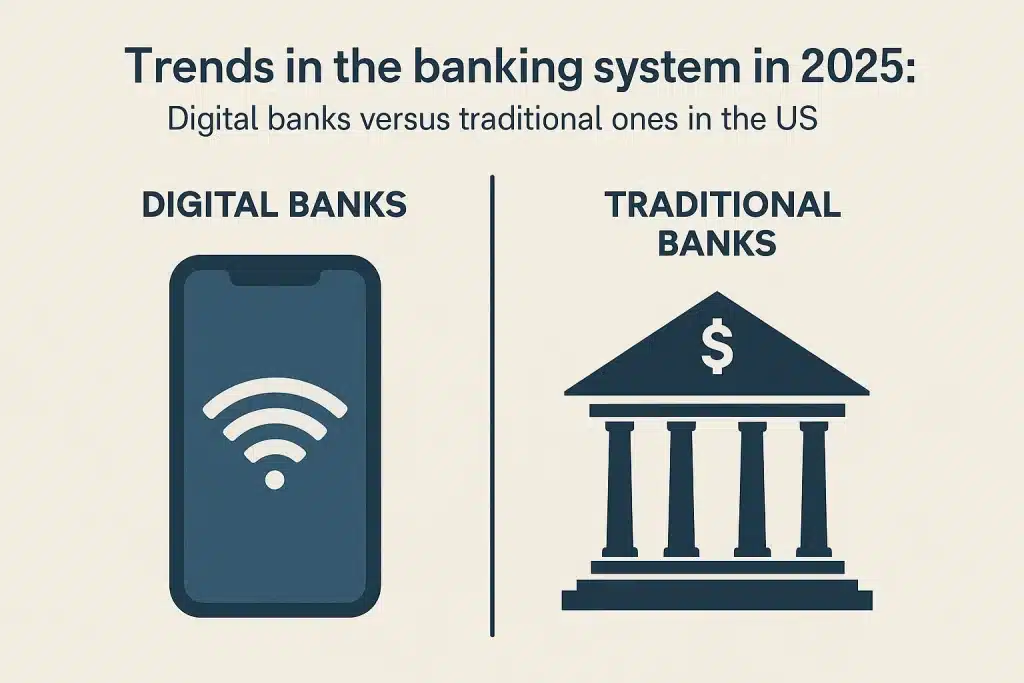 Trends in the banking system in 2025:
Digital banks versus traditional ones in the US

DIGITAL BANKS

TRADITIONAL BANKS

$